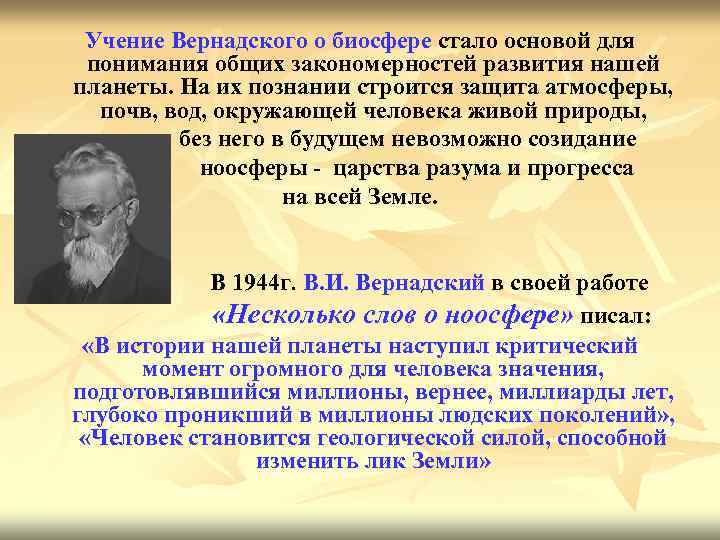 Учение Вернадского о биосфере стало основой для понимания общих закономерностей развития нашей планеты. На их познании строится защита атмосферы, почв, вод, окружающей человека живой природы, без него в будущем невозможно созидание ноосферы - царства разума и прогресса на всей Земле.

В 1944г. В.И. Вернадский в своей работе «Несколько слов о ноосфере» писал:
«В истории нашей планеты наступил критический момент огромного для человека значения, подготовлявшийся миллионы, вернее, миллиарды лет, глубоко проникший в миллионы людских поколений», «Человек становится геологической силой, способной изменить лик Земли»